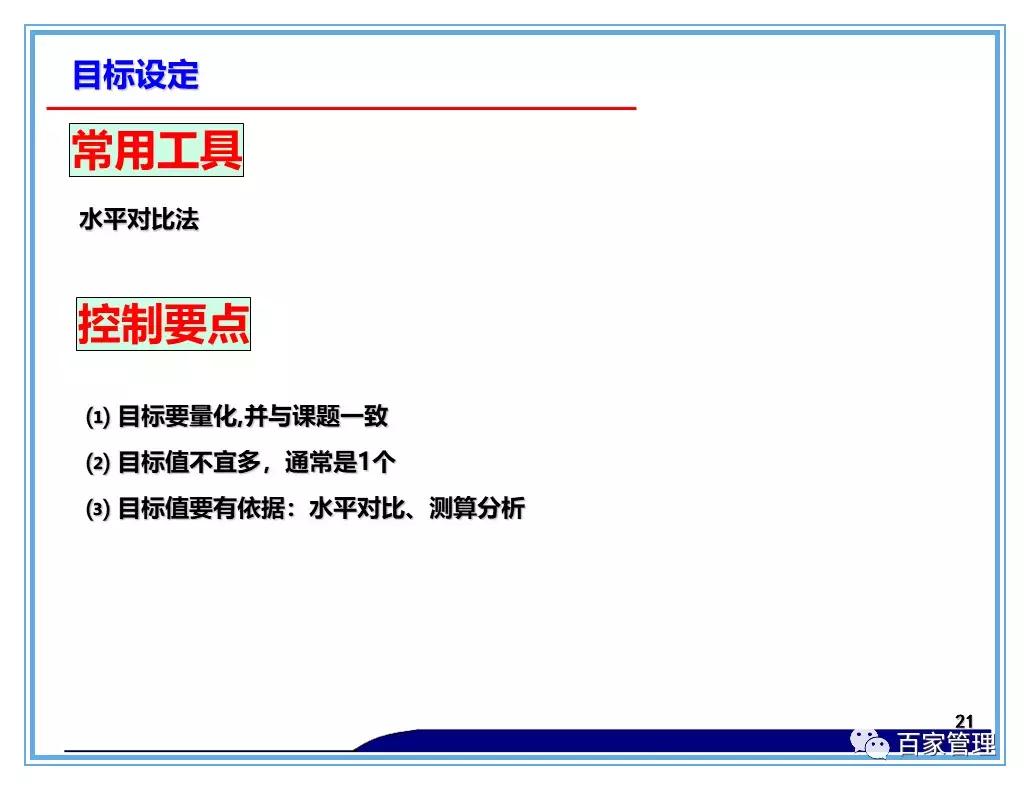 目标设定

常用工具

水平对比法

控制要点

⑴ 目标要量化,并与课题一致

⑵ 目标值不宜多，通常是1个

⑶ 目标值要有依据：水平对比、测算分析

21

百家管理